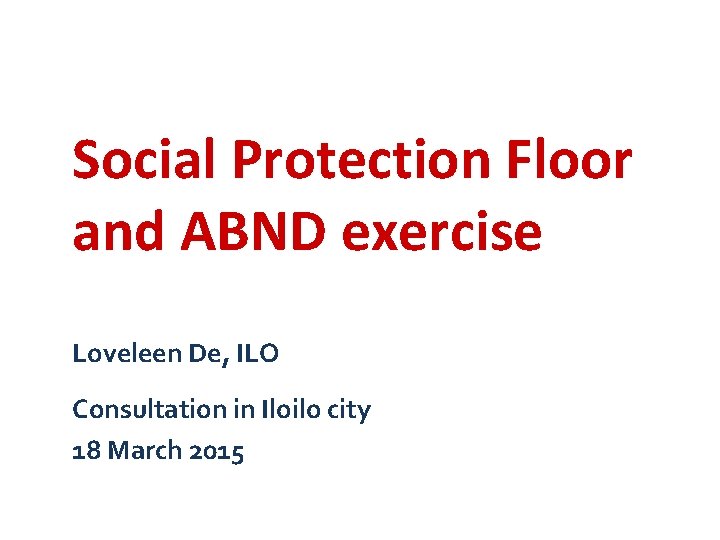 Social Protection Floor and ABND exercise

Loveleen De, ILO

Consultation in Iloilo city
18 March 2015